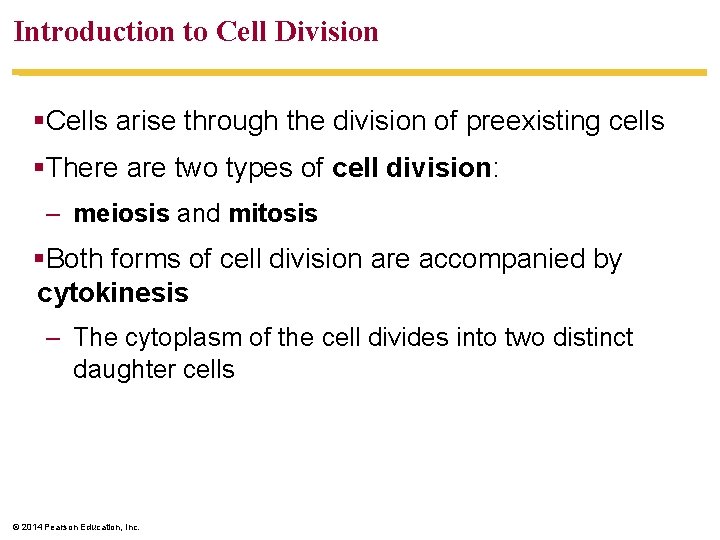 Introduction to Cell Division

▪Cells arise through the division of preexisting cells

▪There are two types of cell division:

– meiosis and mitosis

▪Both forms of cell division are accompanied by cytokinesis

– The cytoplasm of the cell divides into two distinct daughter cells

© 2014 Pearson Education, Inc.